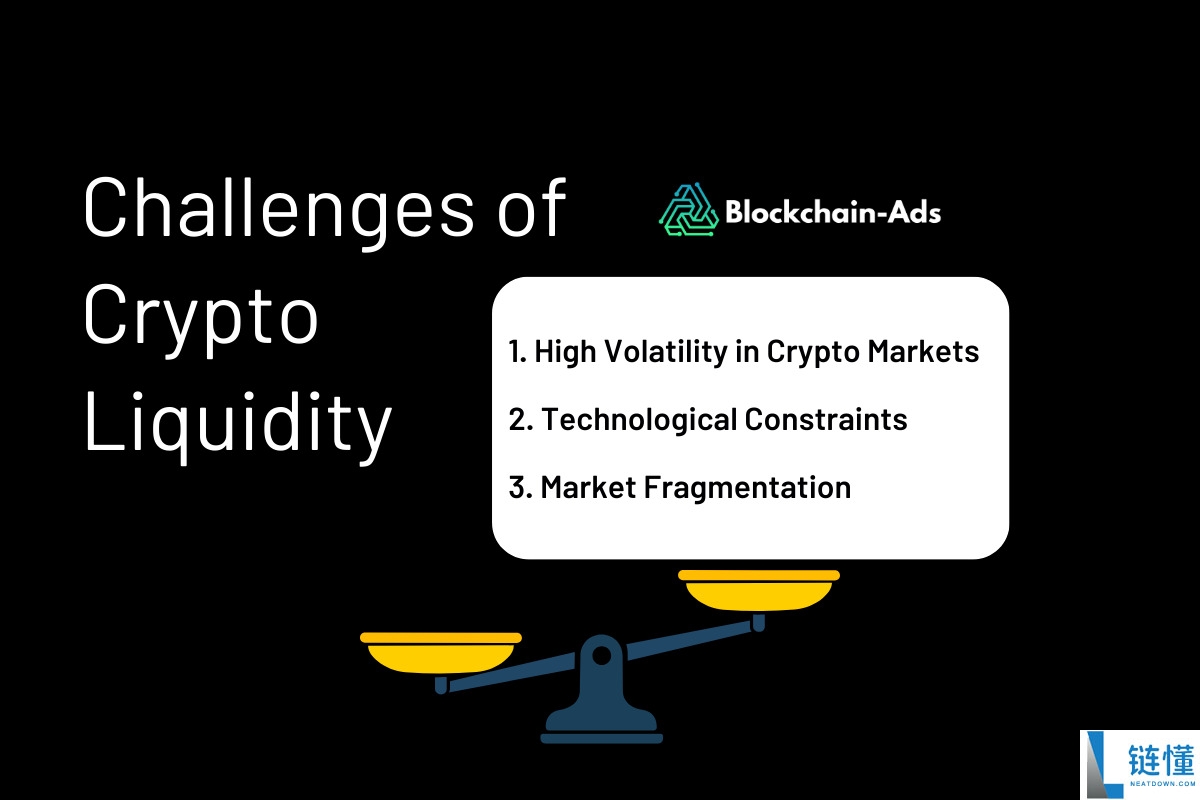 Challenges of Crypto Liquidity

Blockchain-Ads

1. High Volatility in Crypto Markets

2. Technological Constraints

3. Market Fragmentation

链懂
NEATDOWN.COM